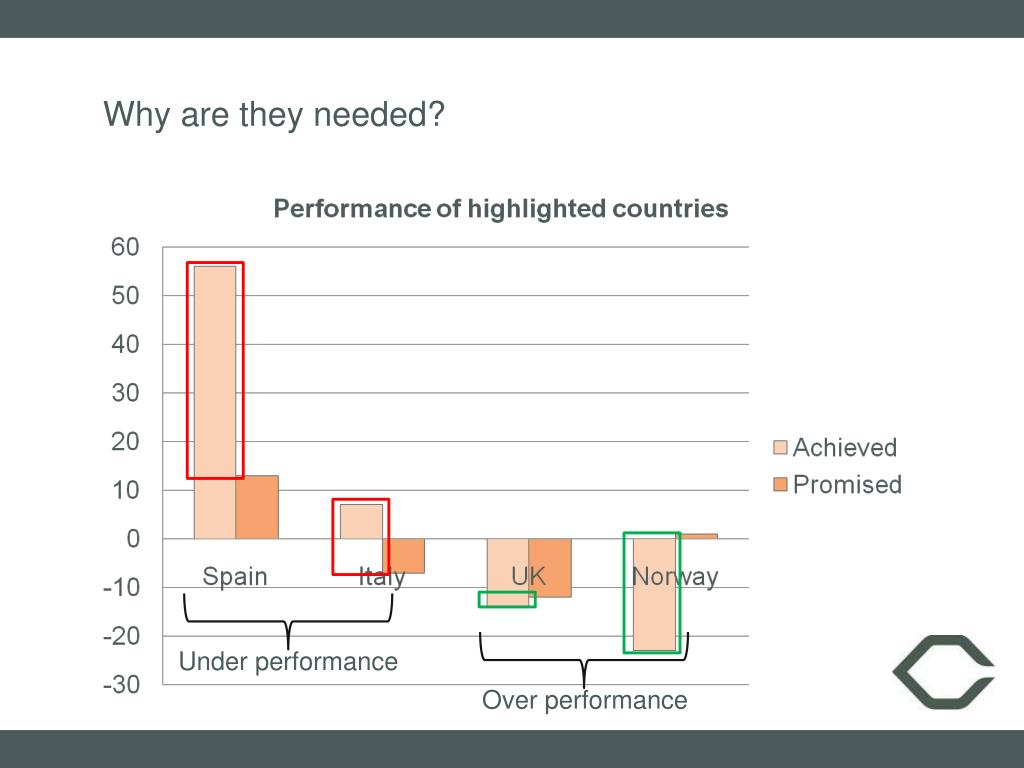 Why are they needed?

Performance of highlighted countries

60
50
40
30
20
10
0
-10
-20
-30

Spain
Italy
UK
Norway

Achieved
Promised

Under performance

Over performance